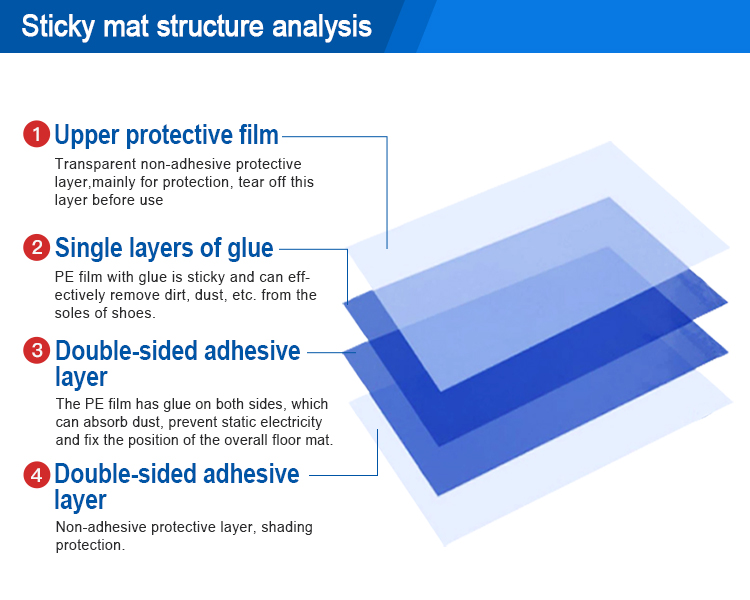 Sticky mat structure analysis

1 Upper protective film

Transparent non-adhesive protective layer,mainly for protection, tear off this layer before use

2 Single layers of glue

PE film with glue is sticky and can effectively remove dirt, dust, etc. from the soles of shoes.

3 Double-sided adhesive layer

The PE film has glue on both sides, which can absorb dust, prevent static electricity and fix the position of the overall floor mat.

4 Double-sided adhesive layer

Non-adhesive protective layer, shading protection.